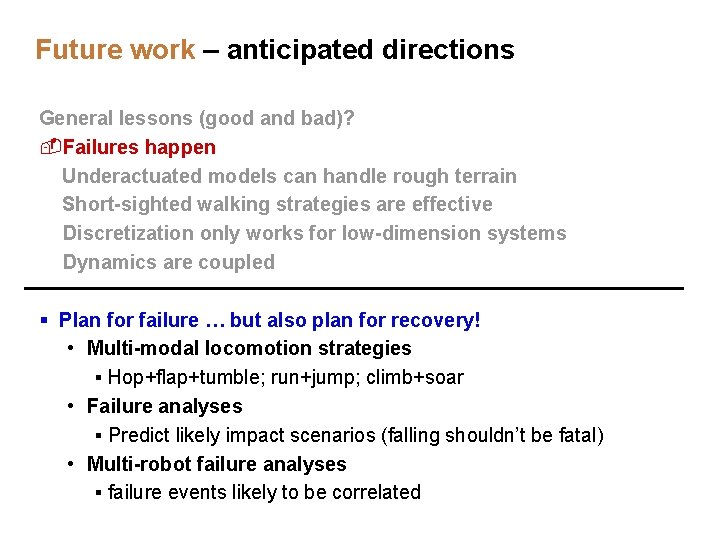 Future work – anticipated directions

General lessons (good and bad)?

Failures happen

Underactuated models can handle rough terrain

Short-sighted walking strategies are effective

Discretization only works for low-dimension systems

Dynamics are coupled

▪ Plan for failure … but also plan for recovery!

• Multi-modal locomotion strategies

▪ Hop+flap+tumble; run+jump; climb+soar

• Failure analyses

▪ Predict likely impact scenarios (falling shouldn't be fatal)

• Multi-robot failure analyses

▪ failure events likely to be correlated